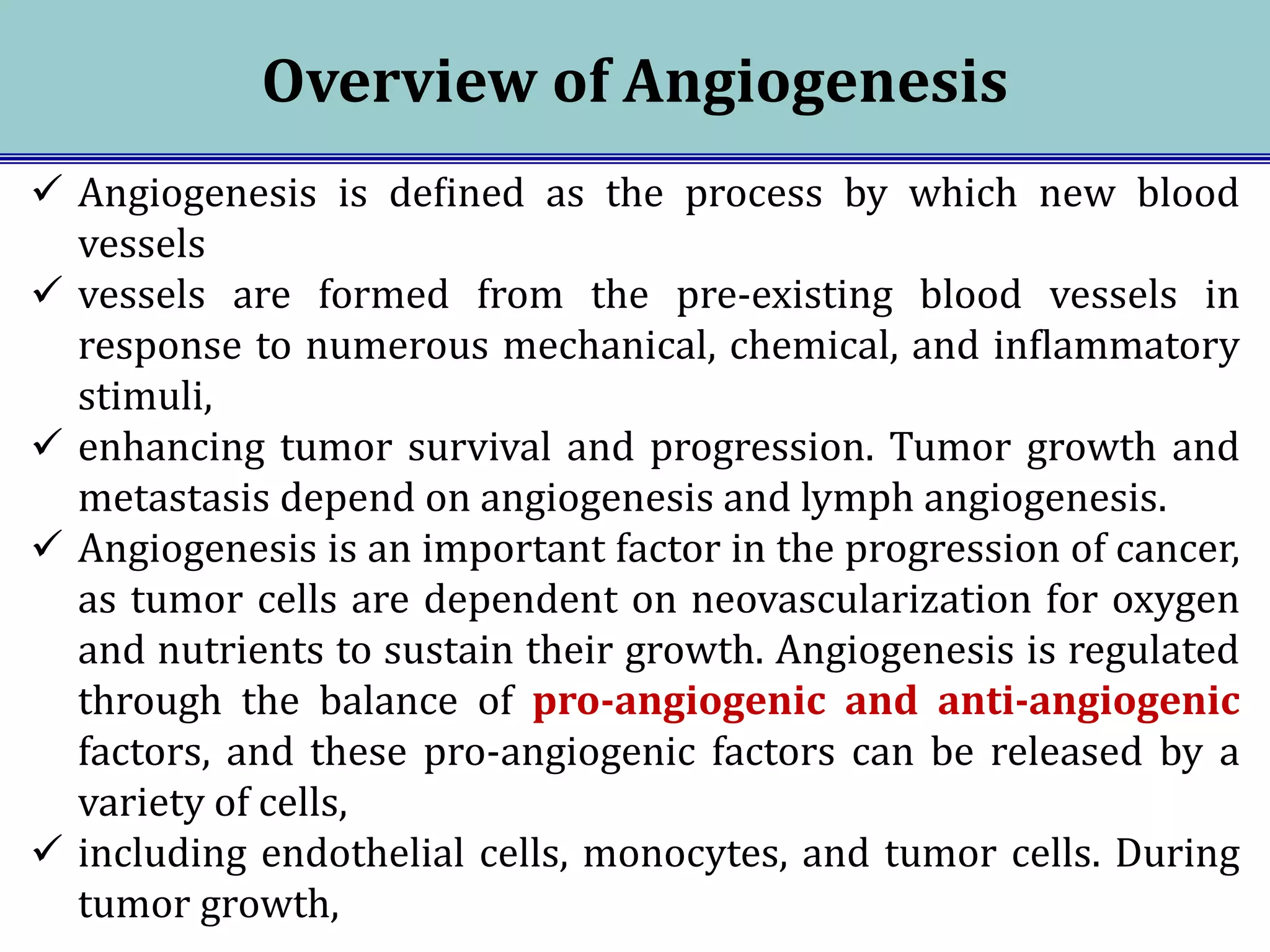 Overview of Angiogenesis

✓ Angiogenesis is defined as the process by which new blood vessels

✓ vessels are formed from the pre-existing blood vessels in response to numerous mechanical, chemical, and inflammatory stimuli,

✓ enhancing tumor survival and progression. Tumor growth and metastasis depend on angiogenesis and lymph angiogenesis.

✓ Angiogenesis is an important factor in the progression of cancer, as tumor cells are dependent on neovascularization for oxygen and nutrients to sustain their growth. Angiogenesis is regulated through the balance of pro-angiogenic and anti-angiogenic factors, and these pro-angiogenic factors can be released by a variety of cells,

✓ including endothelial cells, monocytes, and tumor cells. During tumor growth,